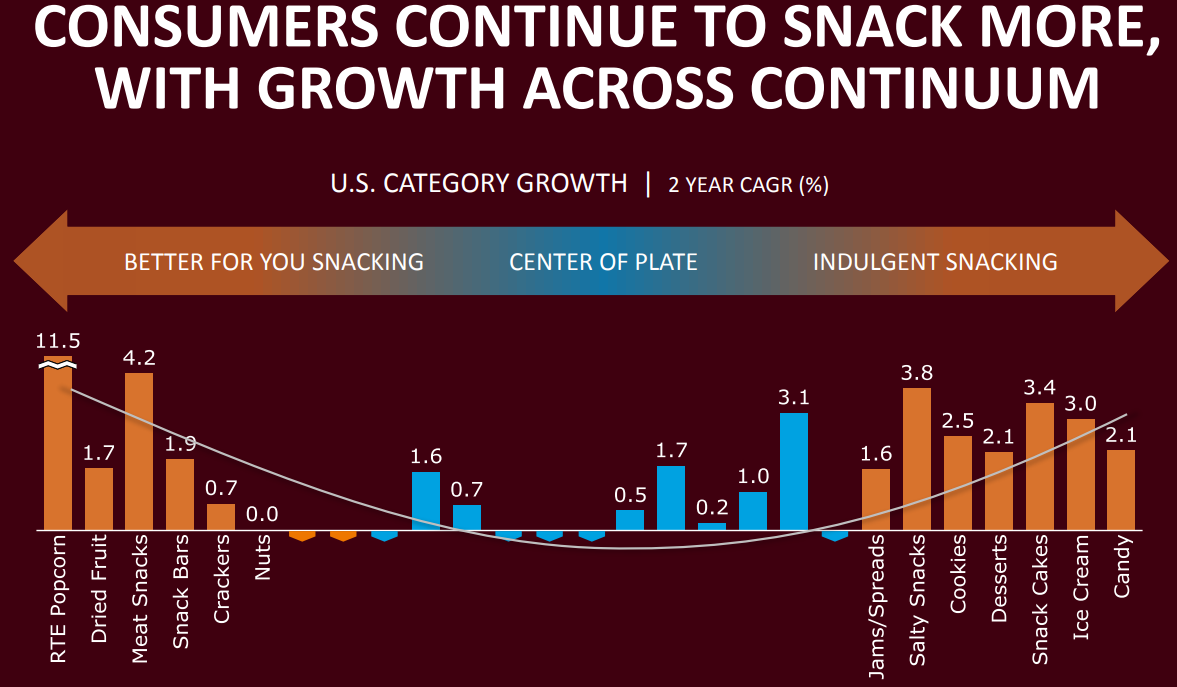 CONSUMERS CONTINUE TO SNACK MORE, WITH GROWTH ACROSS CONTINUUM

U.S. CATEGORY GROWTH | 2 YEAR CAGR (%)

BETTER FOR YOU SNACKING CENTER OF PLATE INDULGENT SNACKING

11.5
1.7
4.2
1.9
0.7
0.0
1.6
0.7
0.5
1.7
0.2
1.0
3.1
1.6
3.8
2.5
2.1
3.4
3.0
2.1

RTE Popcorn
Dried Fruit
Meat Snacks
Snack Bars
Crackers
Nuts
Jams/Spreads
Salty Snacks
Cookies
Desserts
Snack Cakes
Ice Cream
Candy